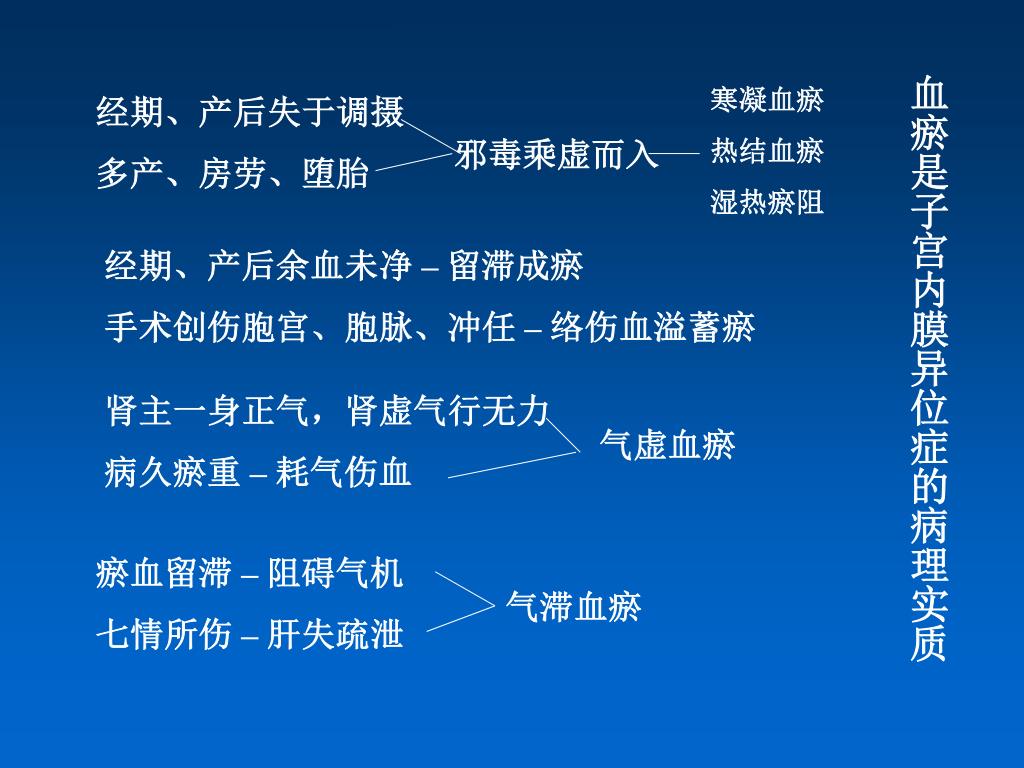 经期、产后失于调摄
多产、房劳、堕胎

邪毒乘虚而入

寒凝血瘀
热结血瘀
湿热瘀阻

经期、产后余血未净 – 留滞成瘀
手术创伤胞宫、胞脉、冲任 – 络伤血溢蓄瘀

肾主一身正气，肾虚气行无力
病久瘀重 – 耗气伤血

气虚血瘀

瘀血留滞 – 阻碍气机
七情所伤 – 肝失疏泄

气滞血瘀

血瘀是子宫内膜异位症的病理实质